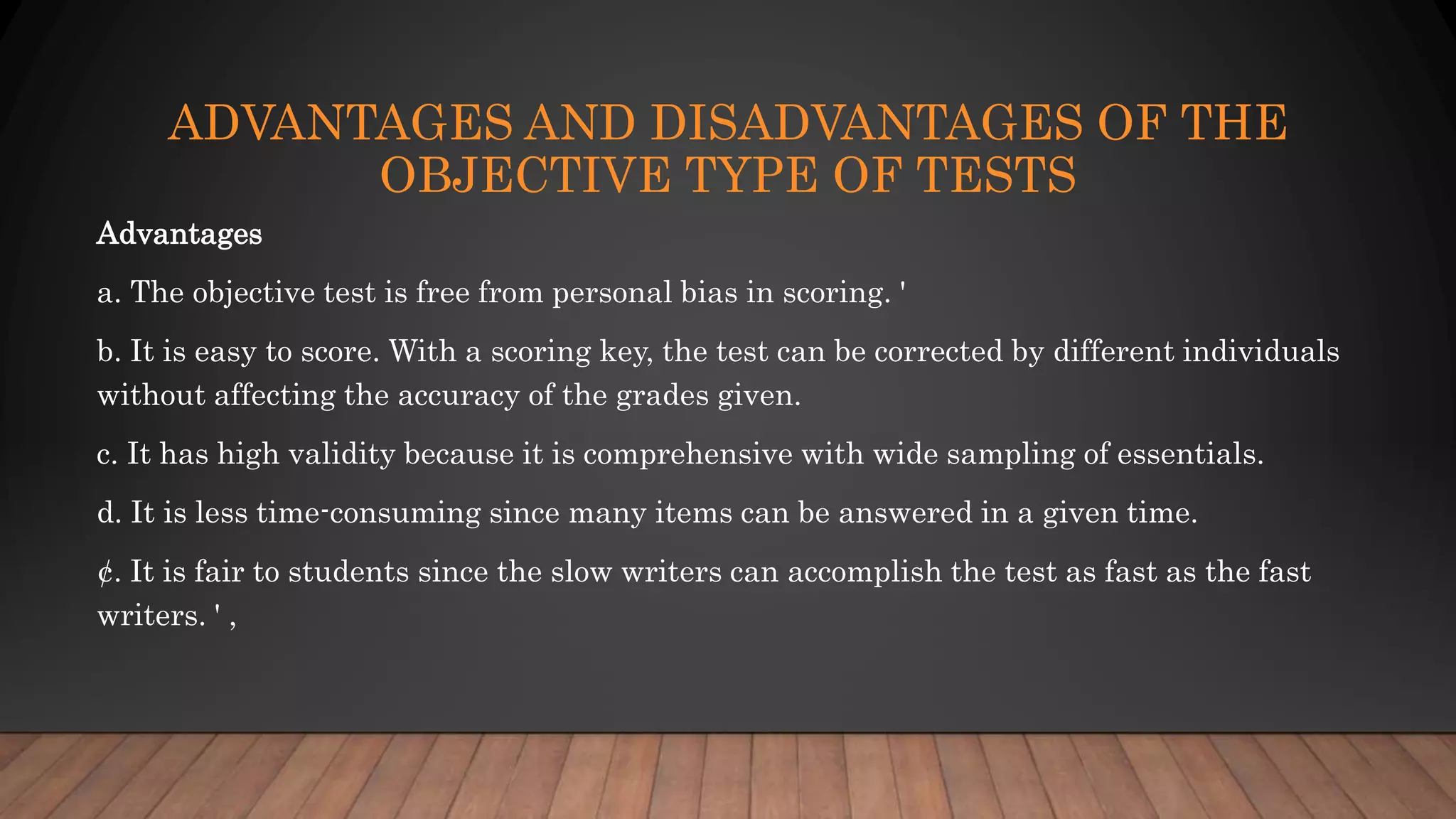 ADVANTAGES AND DISADVANTAGES OF THE OBJECTIVE TYPE OF TESTS

Advantages

a. The objective test is free from personal bias in scoring. '

b. It is easy to score. With a scoring key, the test can be corrected by different individuals without affecting the accuracy of the grades given.

c. It has high validity because it is comprehensive with wide sampling of essentials.

d. It is less time-consuming since many items can be answered in a given time.

¢. It is fair to students since the slow writers can accomplish the test as fast as the fast writers. ' ,